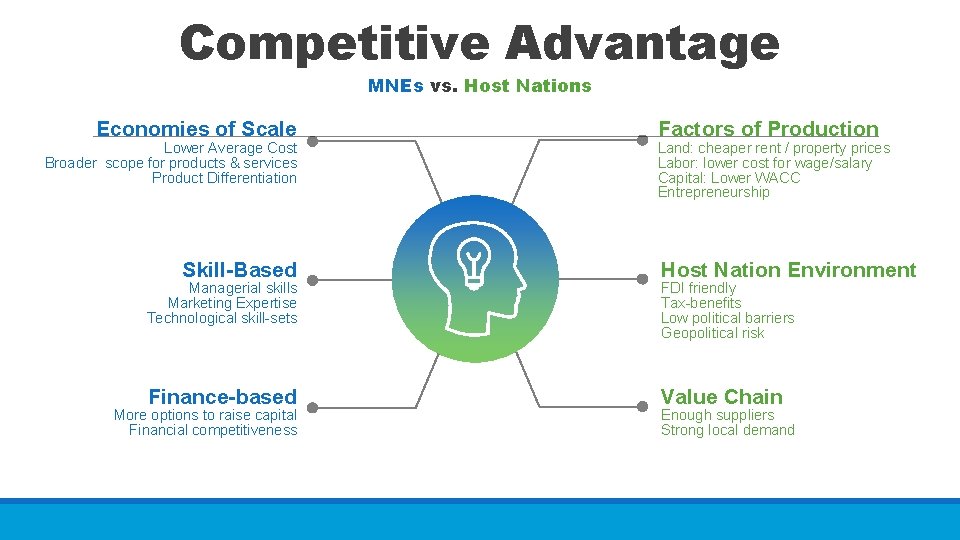 Competitive Advantage

MNEs vs. Host Nations

Economies of Scale
Lower Average Cost
Broader scope for products & services
Product Differentiation

Skill-Based
Managerial skills
Marketing Expertise
Technological skill-sets

Finance-based
More options to raise capital
Financial competitiveness

Factors of Production
Land: cheaper rent / property prices
Labor: lower cost for wage/salary
Capital: Lower WACC
Entrepreneurship

Host Nation Environment
FDI friendly
Tax-benefits
Low political barriers
Geopolitical risk

Value Chain
Enough suppliers
Strong local demand